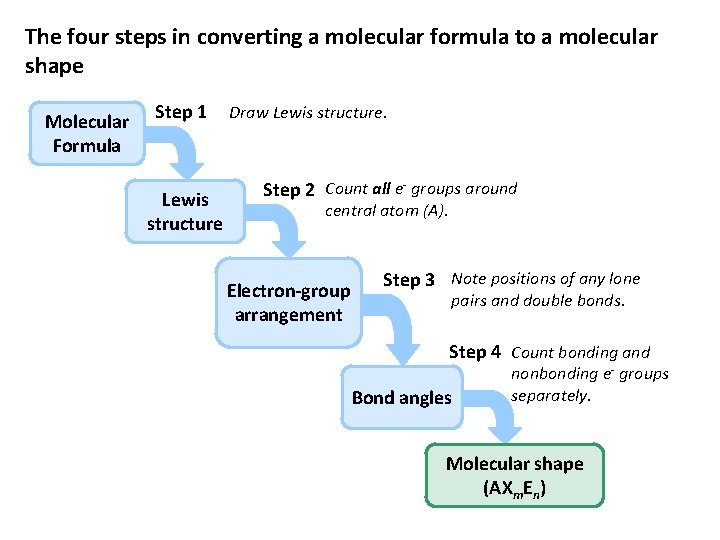 The four steps in converting a molecular formula to a molecular shape

Molecular Formula

Step 1 Draw Lewis structure.

Lewis structure

Step 2 Count all $e^-$ groups around central atom (A).

Electron-group arrangement

Step 3 Note positions of any lone pairs and double bonds.

Bond angles

Step 4 Count bonding and nonbonding $e^-$ groups separately.

Molecular shape ($AX_mE_n$)